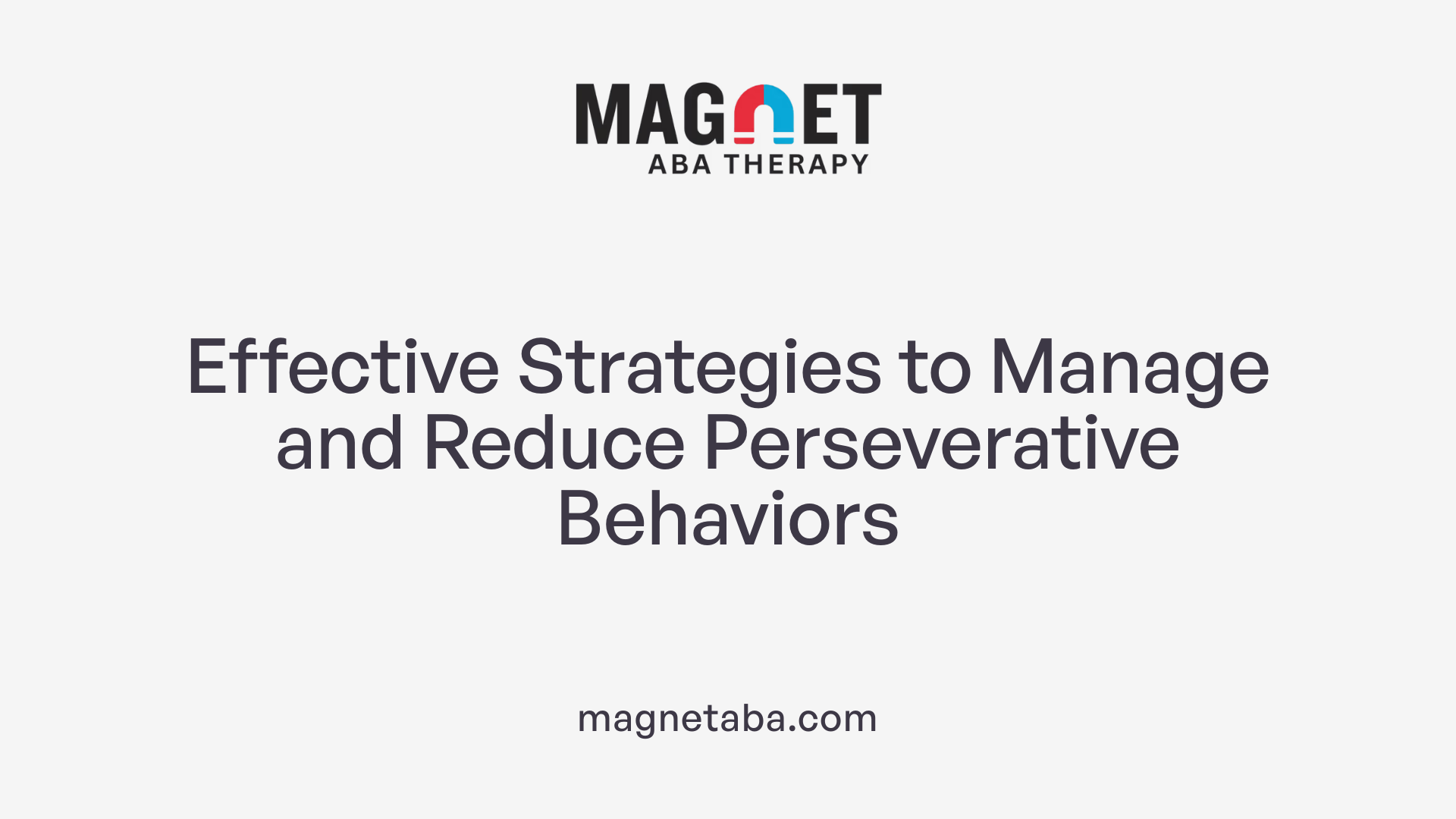 MAGNET
ABA THERAPY

Effective Strategies to Manage and Reduce Perseverative Behaviors

magnetaba.com